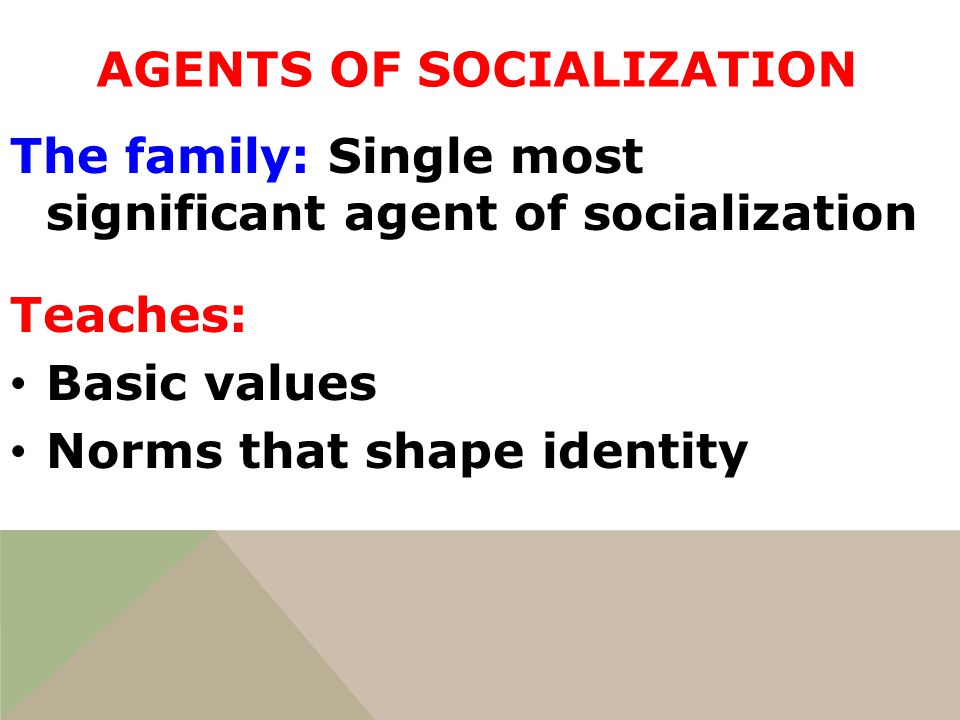 AGENTS OF SOCIALIZATION

The family: Single most significant agent of socialization

Teaches:
• Basic values
• Norms that shape identity